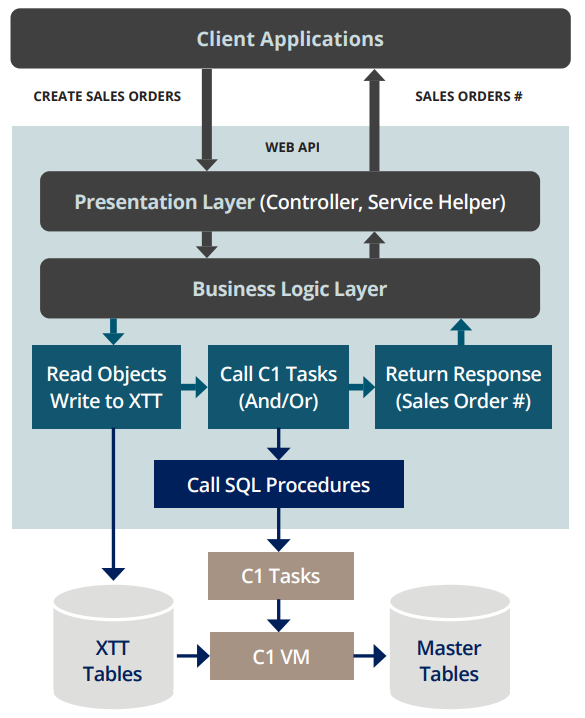 Client Applications

CREATE SALES ORDERS

SALES ORDERS #

WEB API

Presentation Layer (Controller, Service Helper)

Business Logic Layer

Read Objects Write to XTT

Call C1 Tasks (And/Or)

Return Response (Sales Order #)

Call SQL Procedures

C1 Tasks

XTT Tables

C1 VM

Master Tables